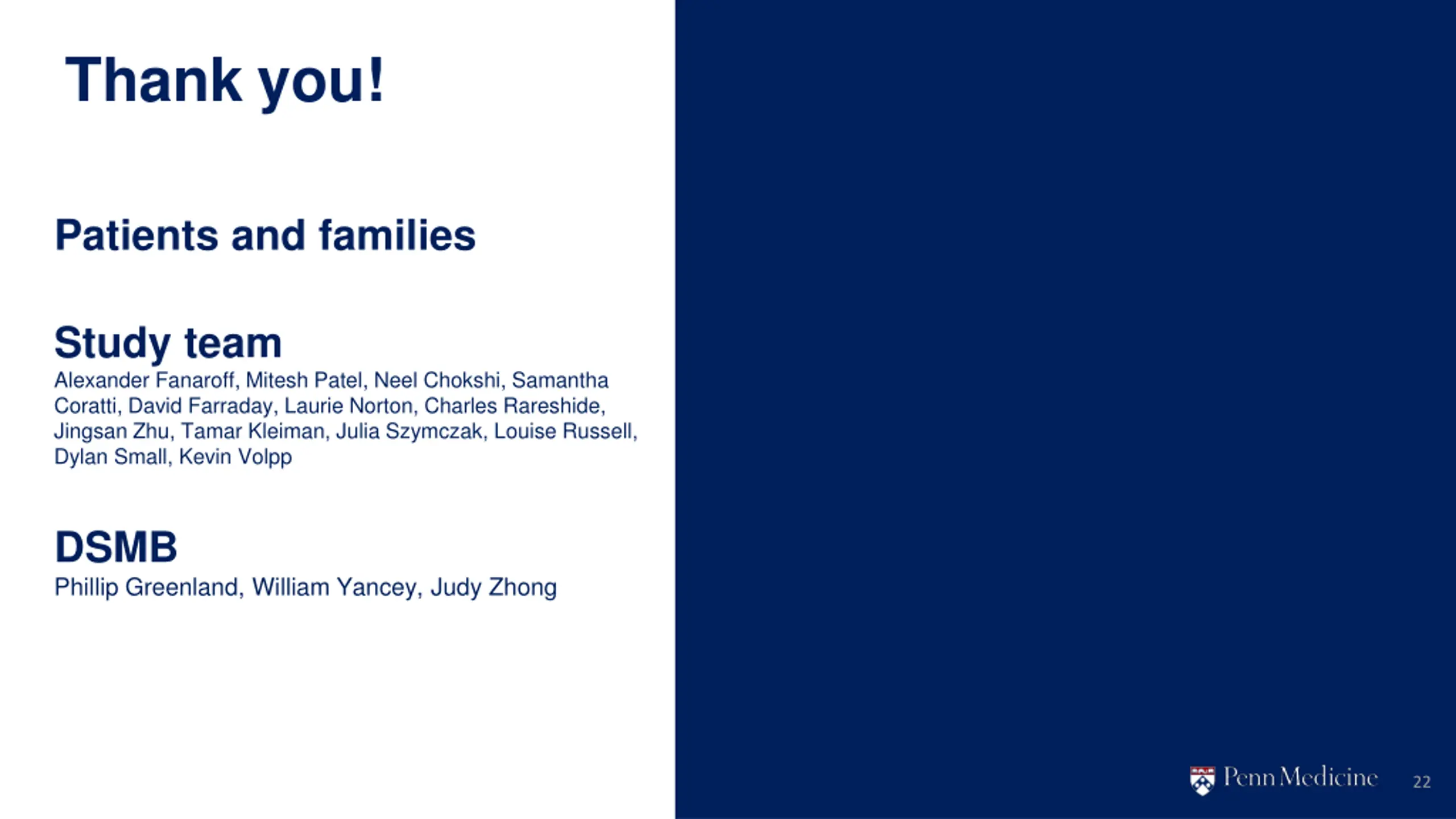 Thank you!

Patients and families

Study team
Alexander Fanaroff, Mitesh Patel, Neel Chokshi, Samantha Coratti, David Farraday, Laurie Norton, Charles Rareshide, Jingsan Zhu, Tamar Kleiman, Julia Szymczak, Louise Russell, Dylan Small, Kevin Volpp

DSMB
Phillip Greenland, William Yancey, Judy Zhong

Penn Medicine 22